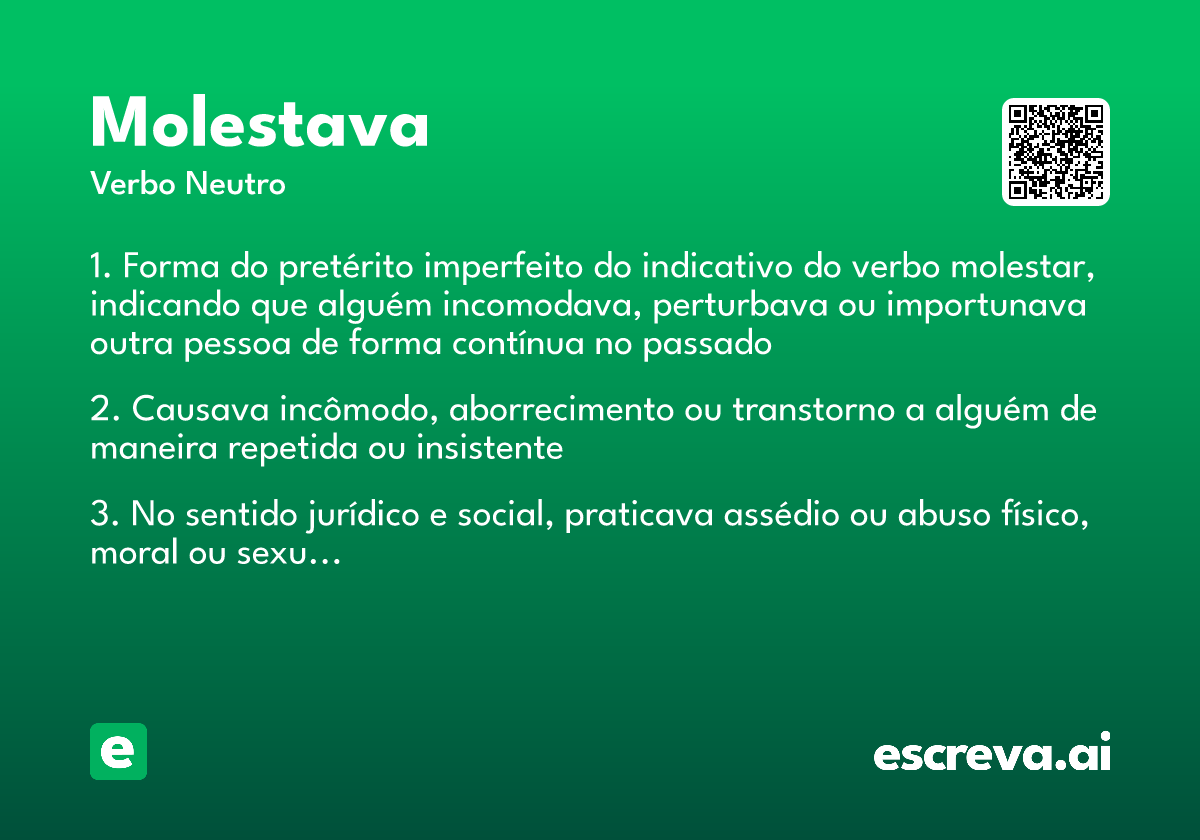 Molestava
Verbo Neutro

1. Forma do pretérito imperfeito do indicativo do verbo molestar, indicando que alguém incomodava, perturbava ou importunava outra pessoa de forma contínua no passado

2. Causava incômodo, aborrecimento ou transtorno a alguém de maneira repetida ou insistente

3. No sentido jurídico e social, praticava assédio ou abuso físico, moral ou sexu…

e

escreva.ai